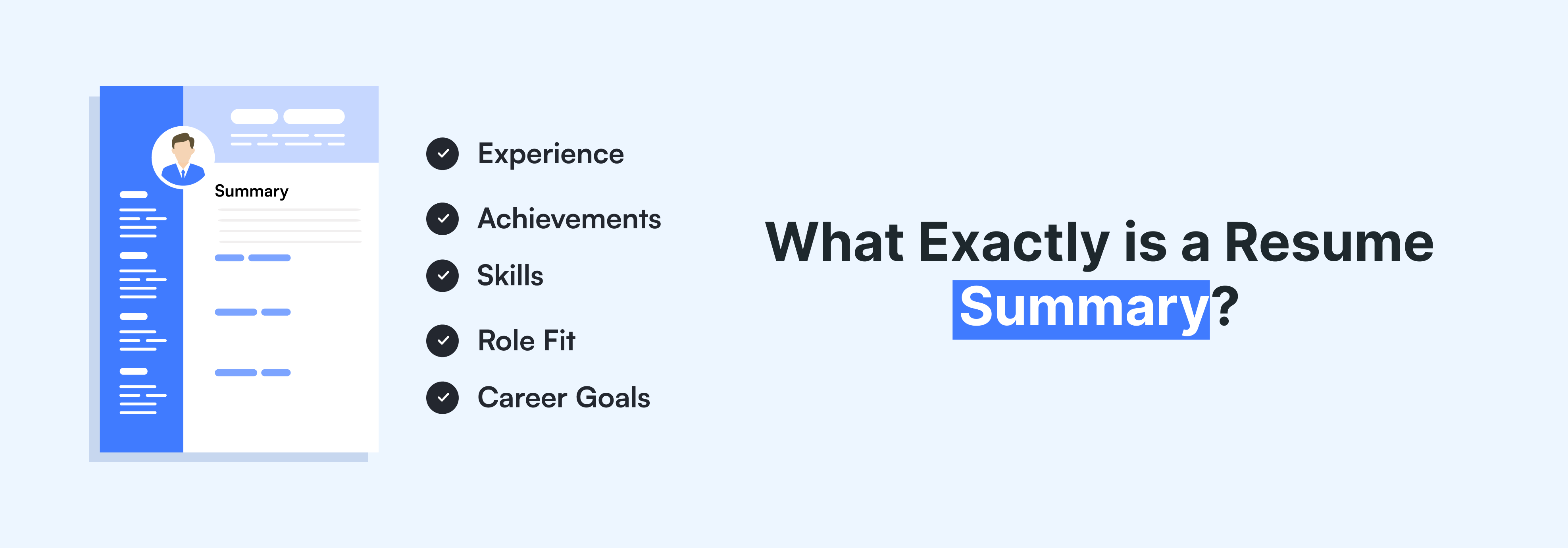 Summary

Experience

Achievements

Skills

Role Fit

Career Goals

What Exactly is a Resume Summary?